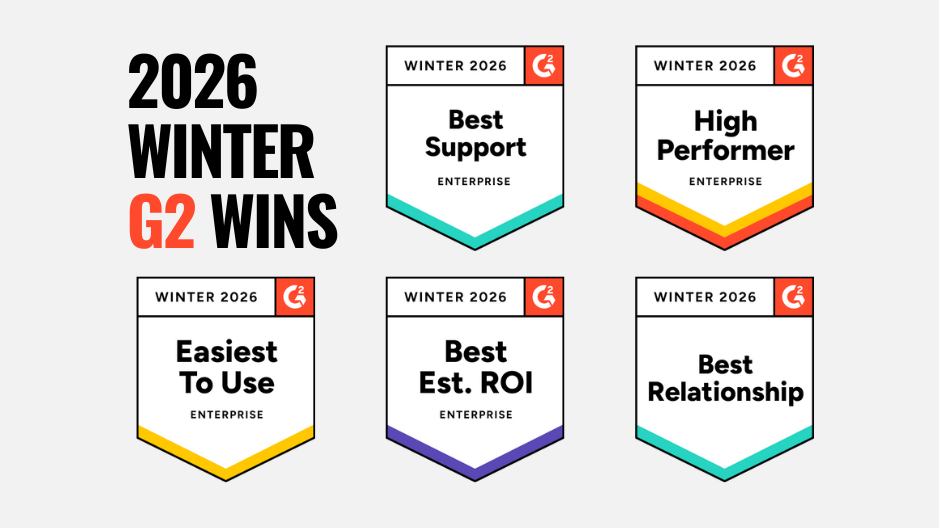 2026 WINTER G2 WINS

WINTER 2026 G2
Best Support
ENTERPRISE

WINTER 2026 G2
High Performer
ENTERPRISE

WINTER 2026 G2
Easiest To Use
ENTERPRISE

WINTER 2026 G2
Best Est. ROI
ENTERPRISE

WINTER 2026 G2
Best Relationship